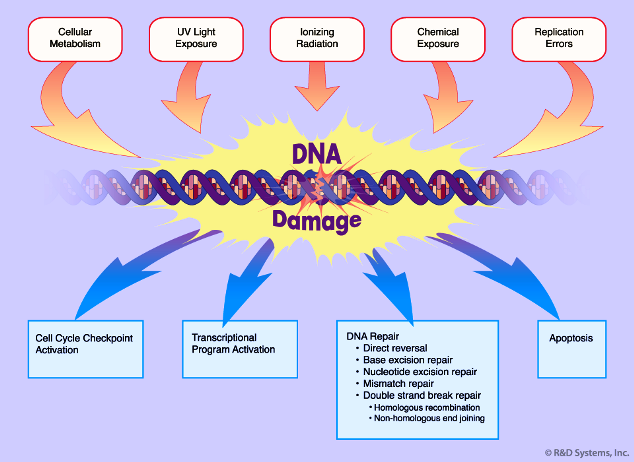 Cellular Metabolism

UV Light Exposure

Ionizing Radiation

Chemical Exposure

Replication Errors

DNA Damage

Cell Cycle Checkpoint Activation

Transcriptional Program Activation

DNA Repair
• Direct reversal
• Base excision repair
• Nucleotide excision repair
• Mismatch repair
• Double strand break repair
• Homologous recombination
• Non-homologous end joining

Apoptosis

© R&D Systems, Inc.